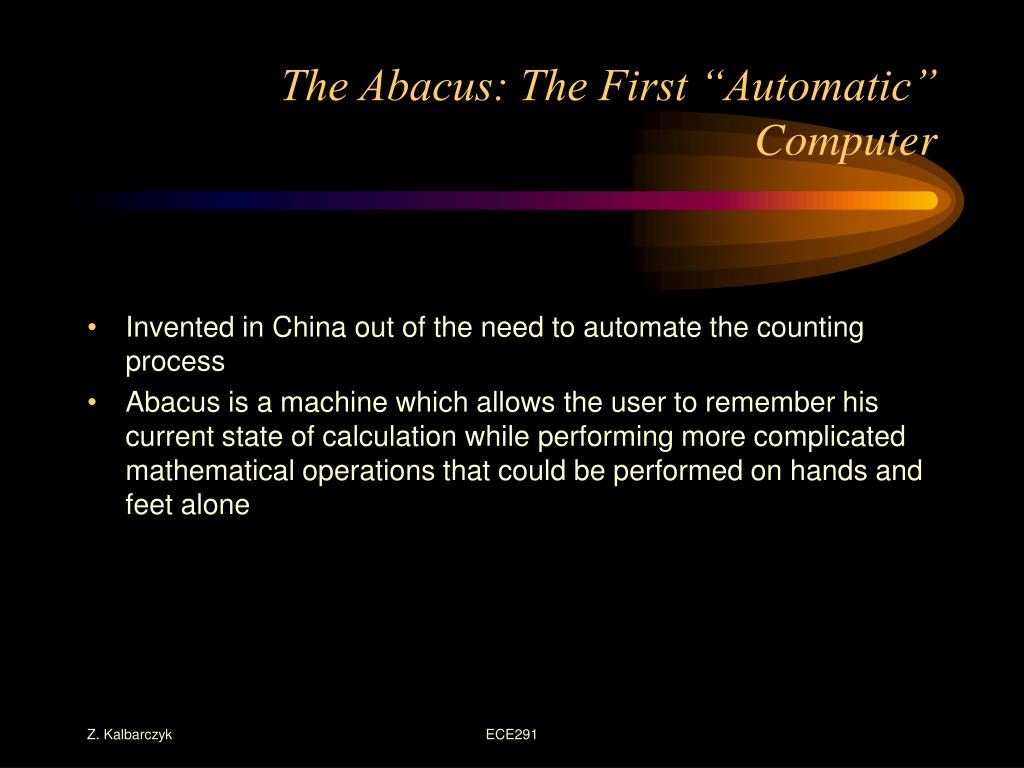 The Abacus: The First “Automatic” Computer

• Invented in China out of the need to automate the counting process
• Abacus is a machine which allows the user to remember his current state of calculation while performing more complicated mathematical operations that could be performed on hands and feet alone

Z. Kalbarczyk

ECE291